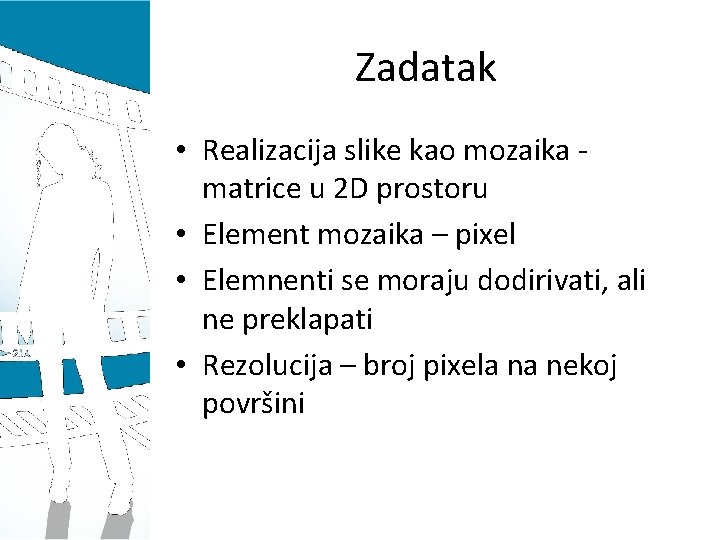 Zadatak

• Realizacija slike kao mozaika - matrice u 2D prostoru
• Element mozaika – pixel
• Elemnenti se moraju dodirivati, ali ne preklapati
• Rezolucija – broj pixela na nekoj površini